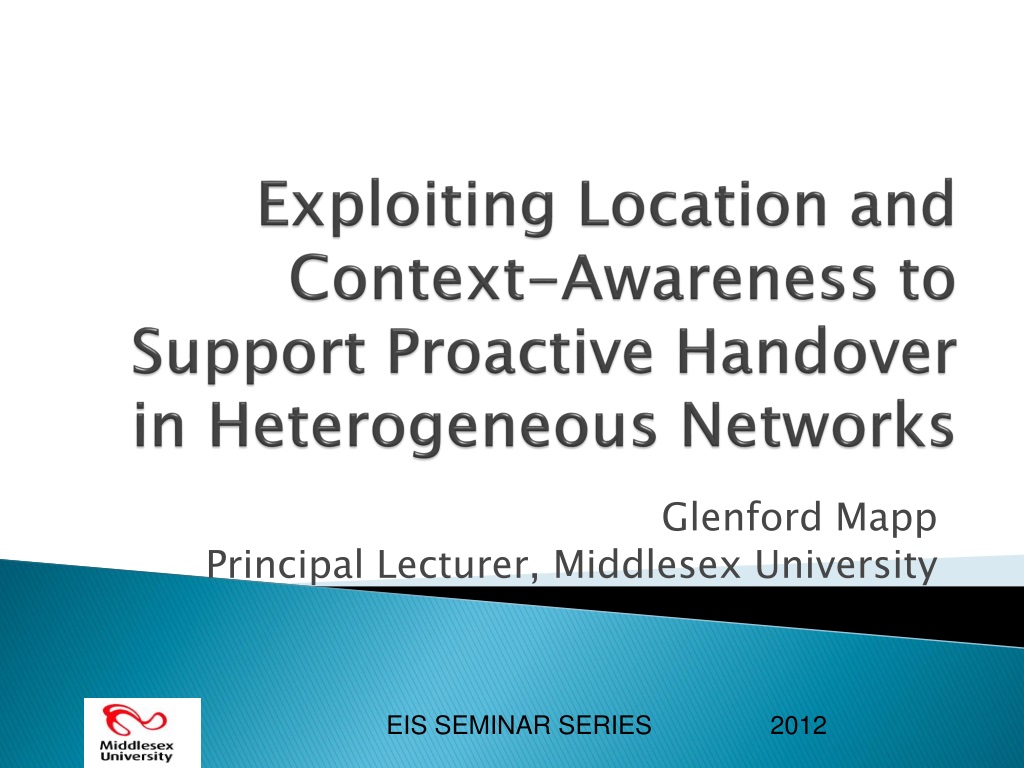 Exploiting Location and Context-Awareness to Support Proactive Handover in Heterogeneous Networks

Glenford Mapp
Principal Lecturer, Middlesex University

Middlesex University

EIS SEMINAR SERIES

2012